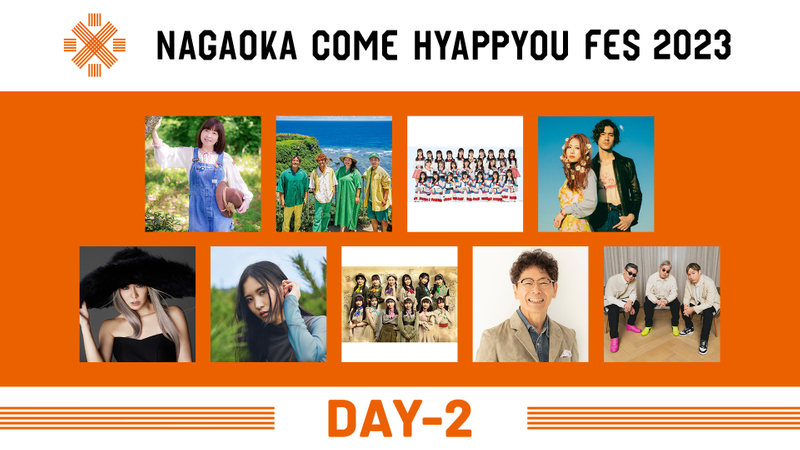 NAGAOKA COME HYAPPYOU FES 2023

DAY-2